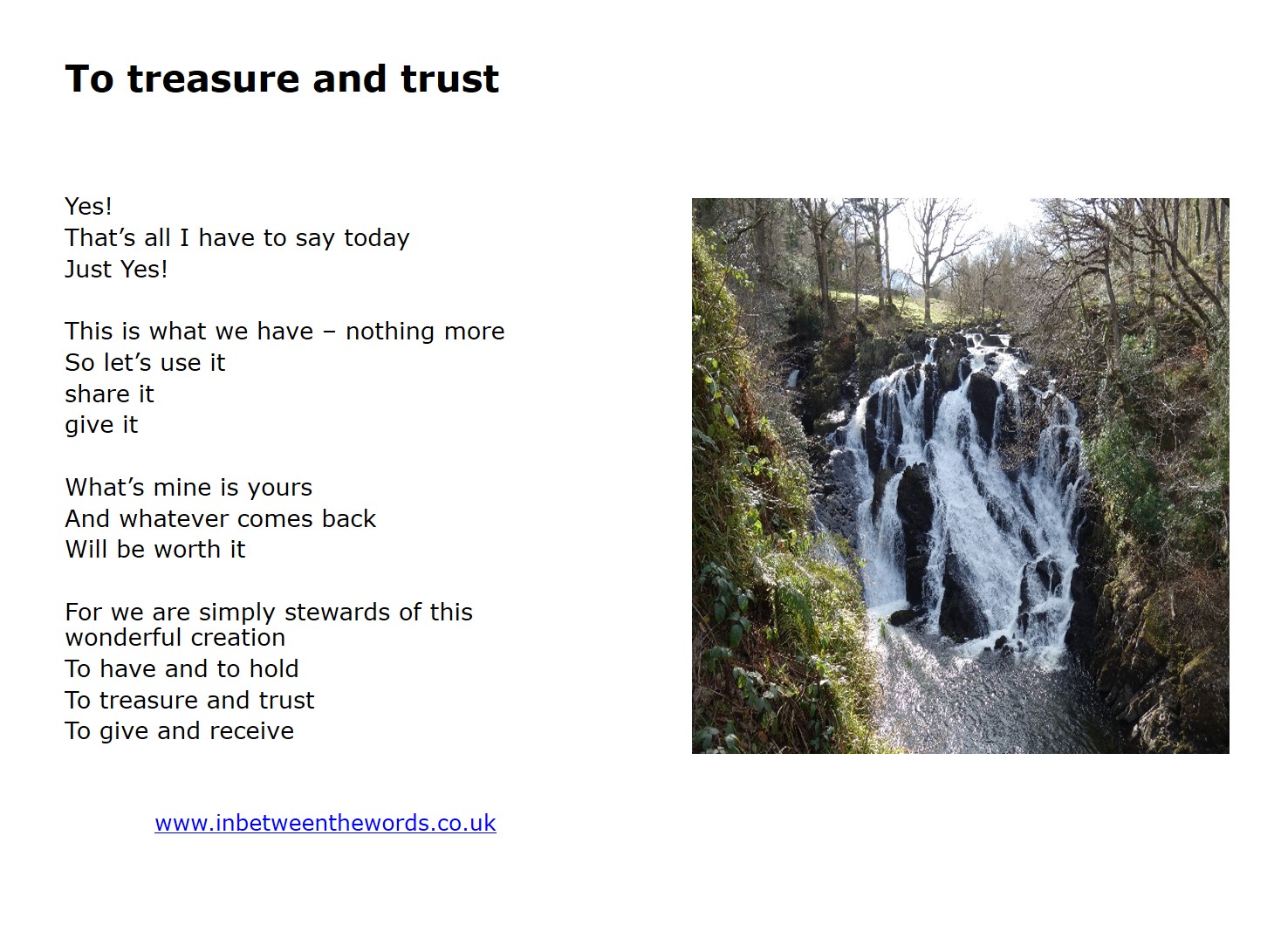 To treasure and trust

Yes!
That's all I have to say today
Just Yes!

This is what we have – nothing more
So let's use it
share it
give it

What's mine is yours
And whatever comes back
Will be worth it

For we are simply stewards of this wonderful creation
To have and to hold
To treasure and trust
To give and receive

www.inbetweenthewords.co.uk